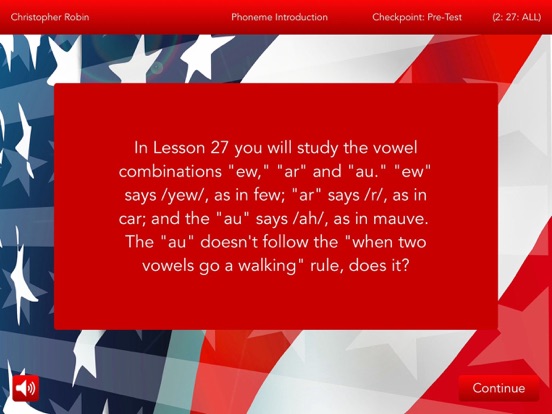 Christopher Robin Phoneme Introduction Checkpoint: Pre-Test (2: 27: ALL)

In Lesson 27 you will study the vowel combinations "ew," "ar" and "au." "ew" says /yew/, as in few; "ar" says /r/, as in car; and the "au" says /ah/, as in mauve. The "au" doesn't follow the "when two vowels go a walking" rule, does it?

Continue